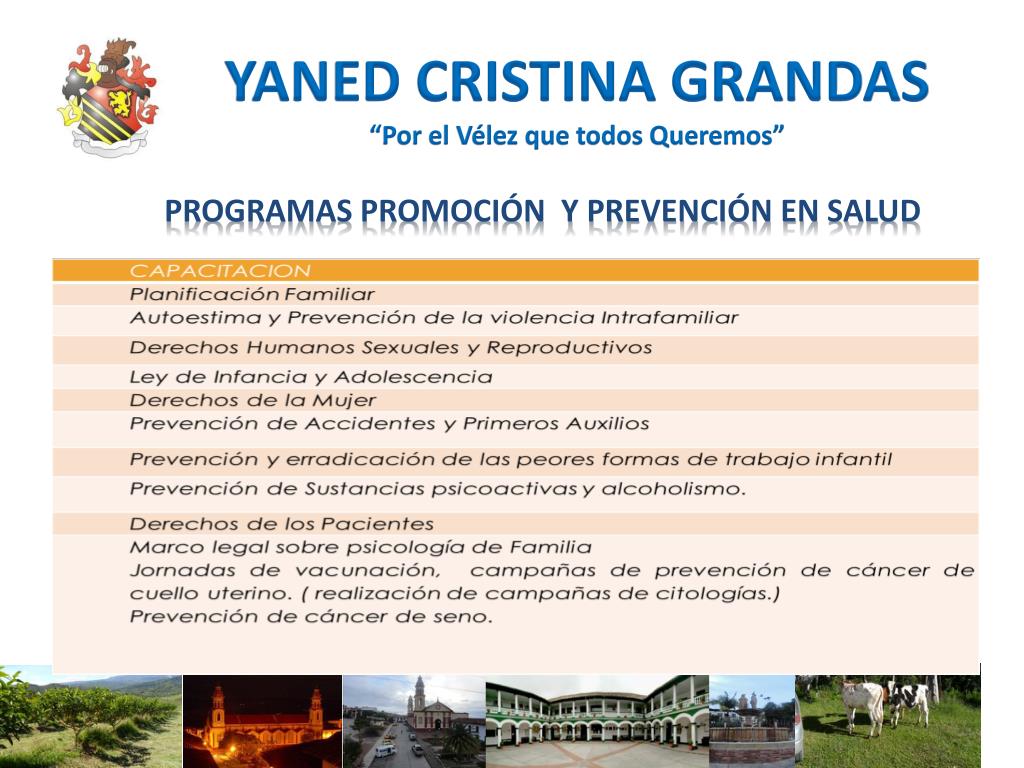 YANED CRISTINA GRANDAS
"Por el Vélez que todos Queremos"

PROGRAMAS PROMOCIÓN Y PREVENCIÓN EN SALUD

| CAPACITACION |
|---|
| Planificación Familiar |
| Autoestima y Prevención de la violencia Intrafamiliar |
| Derechos Humanos Sexuales y Reproductivos |
| Ley de Infancia y Adolescencia |
| Derechos de la Mujer |
| Prevención de Accidentes y Primeros Auxilios |
| Prevención y erradicación de las peores formas de trabajo infantil |
| Prevención de Sustancias psicoactivas y alcoholismo. |
| Derechos de los Pacientes |
| Marco legal sobre psicología de Familia Jornadas de vacunación, campañas de prevención de cáncer de cuello uterino. ( realización de campañas de citologías.) Prevención de cáncer de seno. |